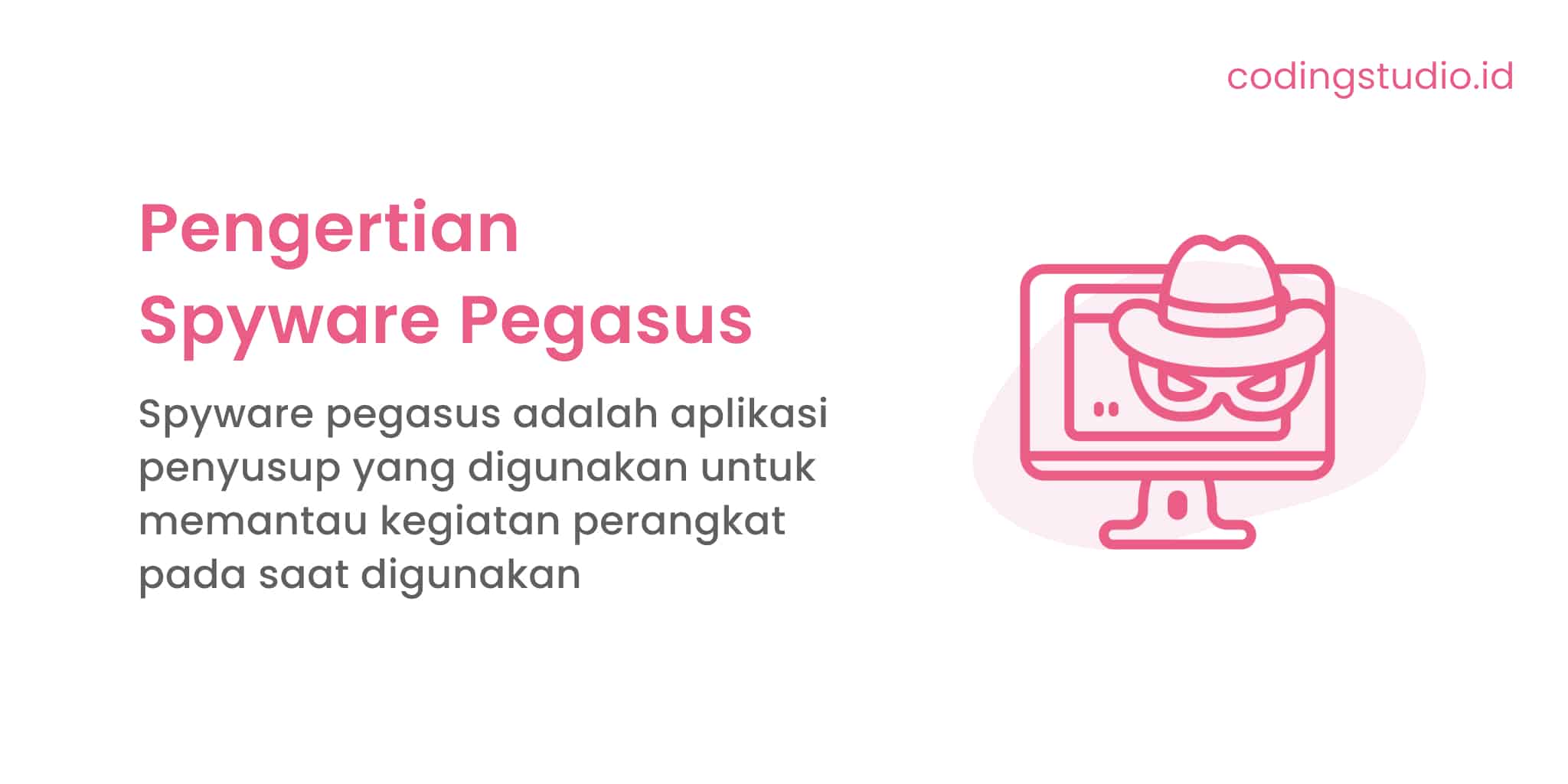 codingstudio.id

Pengertian
Spyware Pegasus

Spyware pegasus adalah aplikasi penyusup yang digunakan untuk memantau kegiatan perangkat pada saat digunakan